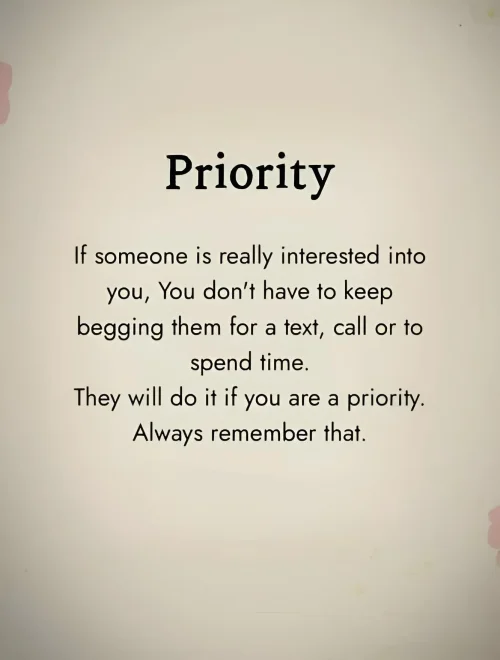 Priority

If someone is really interested into you, You don't have to keep begging them for a text, call or to spend time.
They will do it if you are a priority. Always remember that.